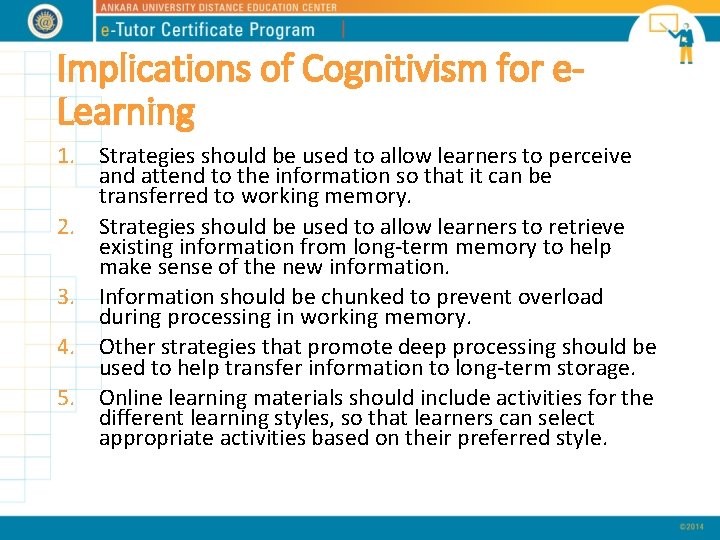 ANKARA UNIVERSITY DISTANCE EDUCATION CENTER

e-Tutor Certificate Program

Implications of Cognitivism for e-Learning

1. Strategies should be used to allow learners to perceive and attend to the information so that it can be transferred to working memory.

2. Strategies should be used to allow learners to retrieve existing information from long-term memory to help make sense of the new information.

3. Information should be chunked to prevent overload during processing in working memory.

4. Other strategies that promote deep processing should be used to help transfer information to long-term storage.

5. Online learning materials should include activities for the different learning styles, so that learners can select appropriate activities based on their preferred style.

©2014